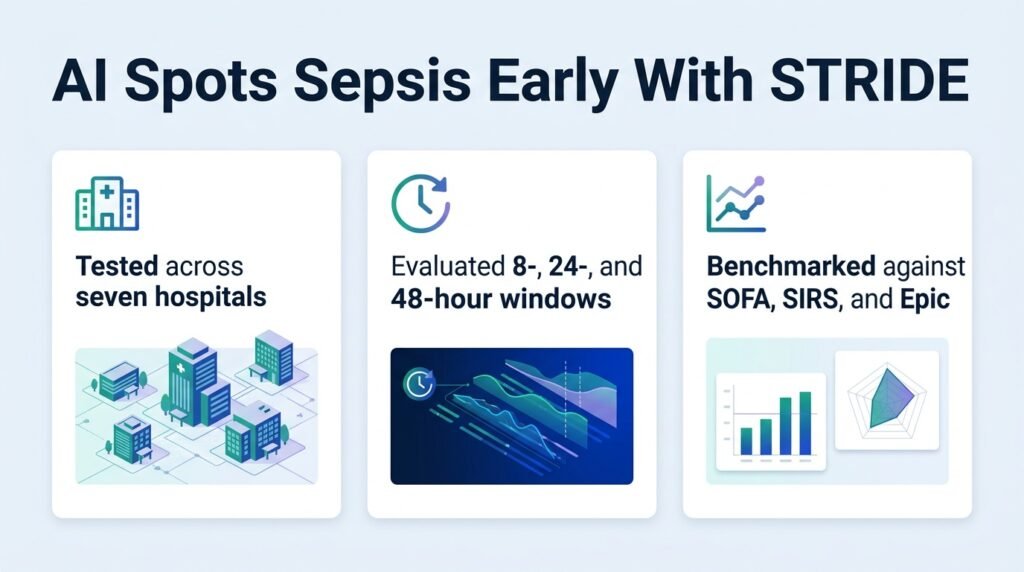 AI Spots Sepsis Early With STRIDE

Tested across seven hospitals

Evaluated 8-, 24-, and 48-hour windows

Benchmarked against SOFA, SIRS, and Epic